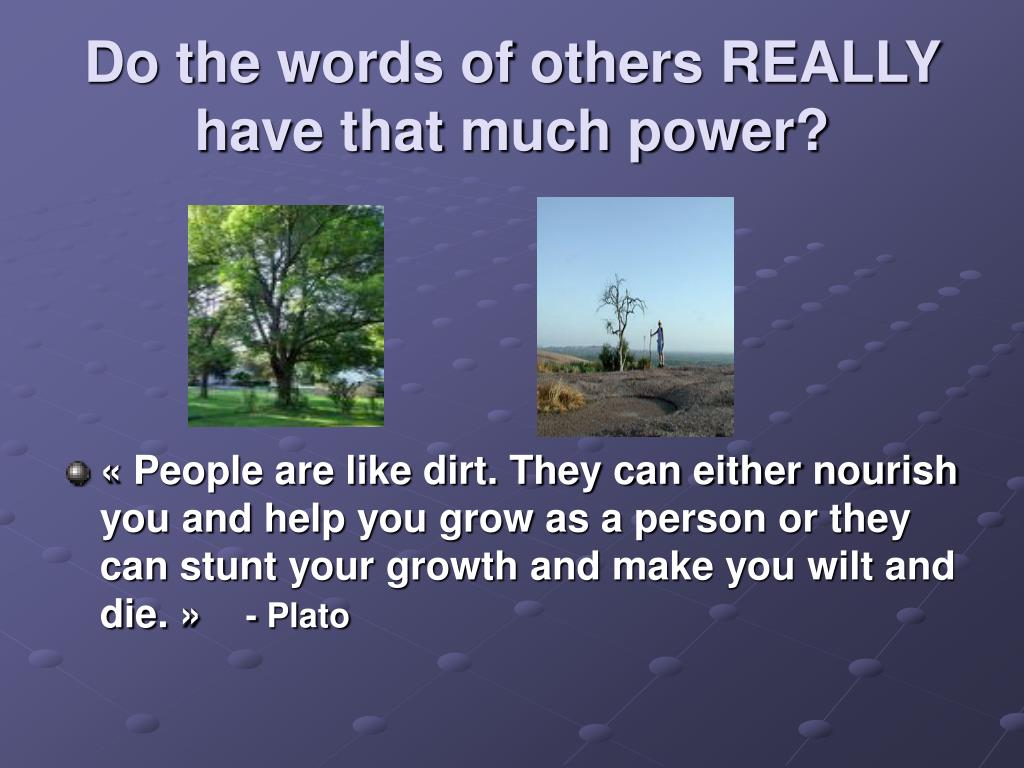 Do the words of others REALLY have that much power?

« People are like dirt. They can either nourish you and help you grow as a person or they can stunt your growth and make you wilt and die. » - Plato